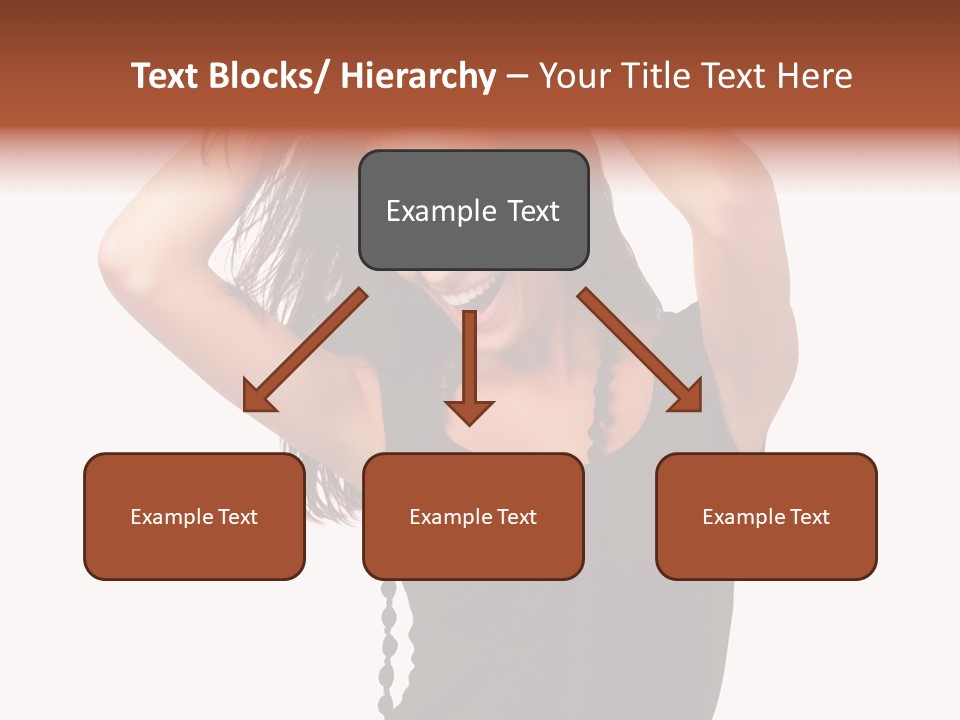 Text Blocks/ Hierarchy – Your Title Text Here

Example Text

Example Text

Example Text

Example Text